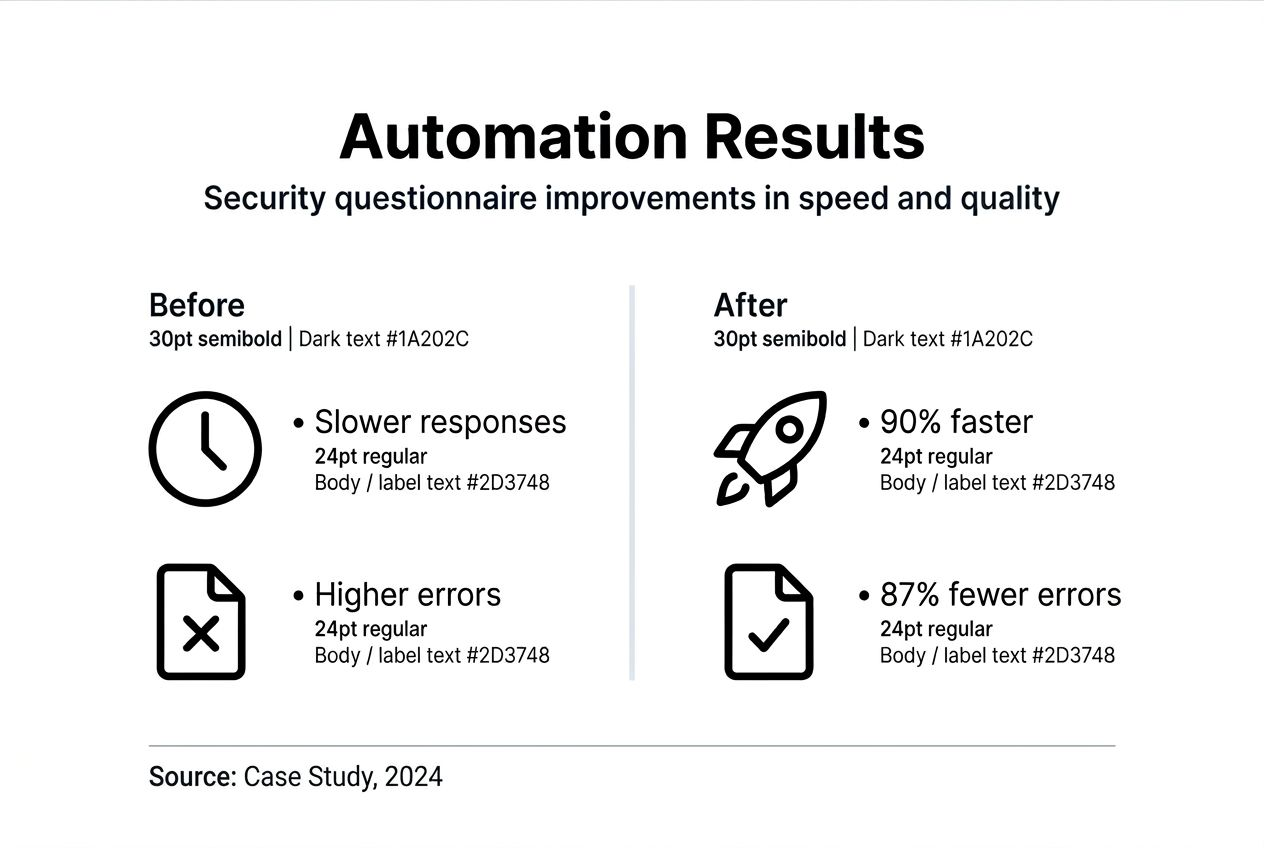 Automation Results

Security questionnaire improvements in speed and quality

Before
30pt semibold | Dark text #1A202C

• Slower responses
24pt regular
Body / label text #2D3748

• Higher errors
24pt regular
Body / label text #2D3748

After
30pt semibold | Dark text #1A202C

• 90% faster
24pt regular
Body / label text #2D3748

• 87% fewer errors
24pt regular
Body / label text #2D3748

Source: Case Study, 2024